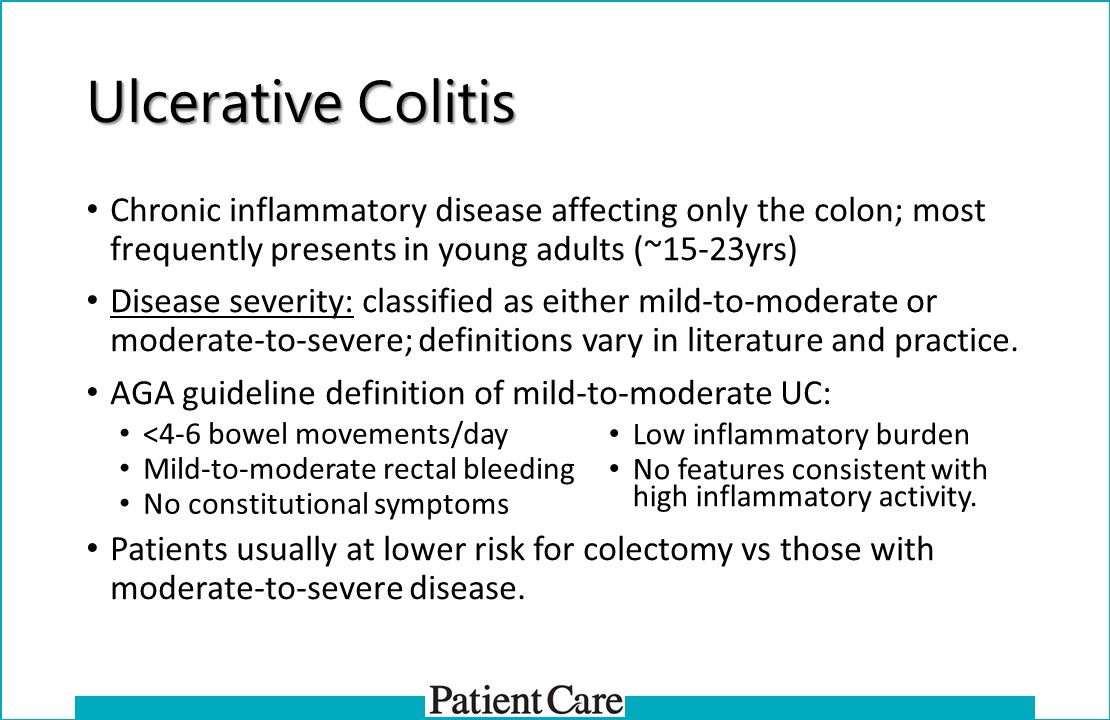 Ulcerative Colitis

• Chronic inflammatory disease affecting only the colon; most frequently presents in young adults (~15-23yrs)

• Disease severity: classified as either mild-to-moderate or moderate-to-severe; definitions vary in literature and practice.

• AGA guideline definition of mild-to-moderate UC:
  • <4-6 bowel movements/day
  • Mild-to-moderate rectal bleeding
  • No constitutional symptoms
  • Low inflammatory burden
  • No features consistent with high inflammatory activity.

• Patients usually at lower risk for colectomy vs those with moderate-to-severe disease.

Patient Care